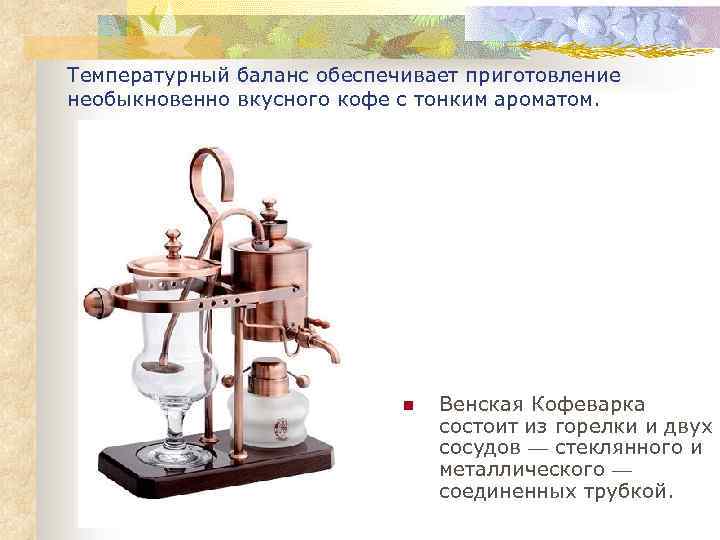 Температурный баланс обеспечивает приготовление необыкновенно вкусного кофе с тонким ароматом.

Венская Кофеварка состоит из горелки и двух сосудов — стеклянного и металлического — соединенных трубкой.